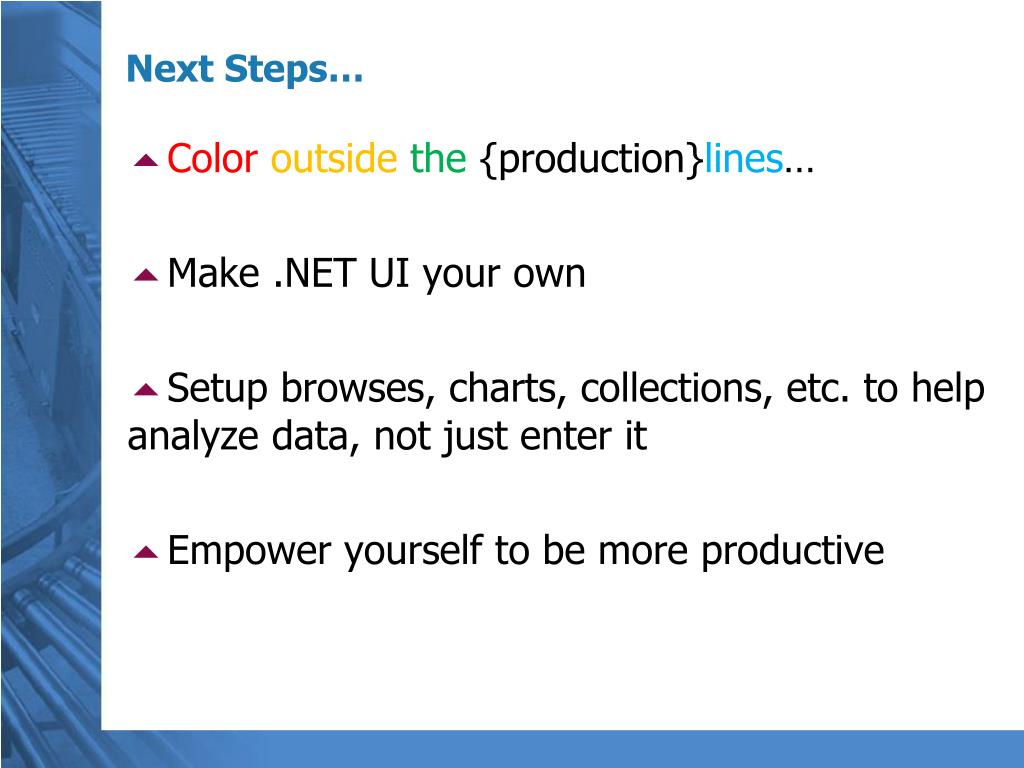 Next Steps…

Color outside the {production}lines…

Make .NET UI your own

Setup browses, charts, collections, etc. to help analyze data, not just enter it

Empower yourself to be more productive